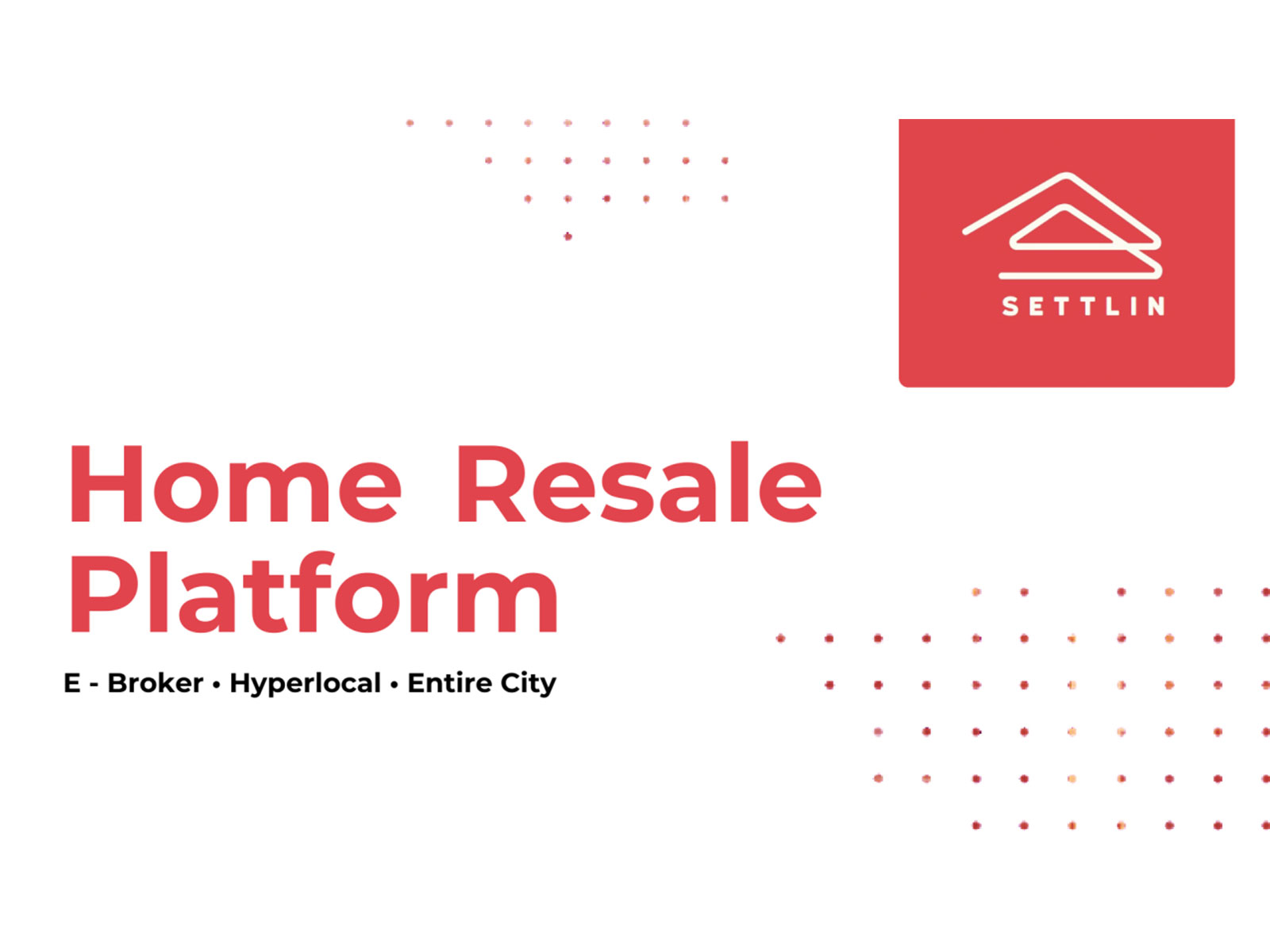 SETTLIN

Home Resale Platform

E - Broker • Hyperlocal • Entire City